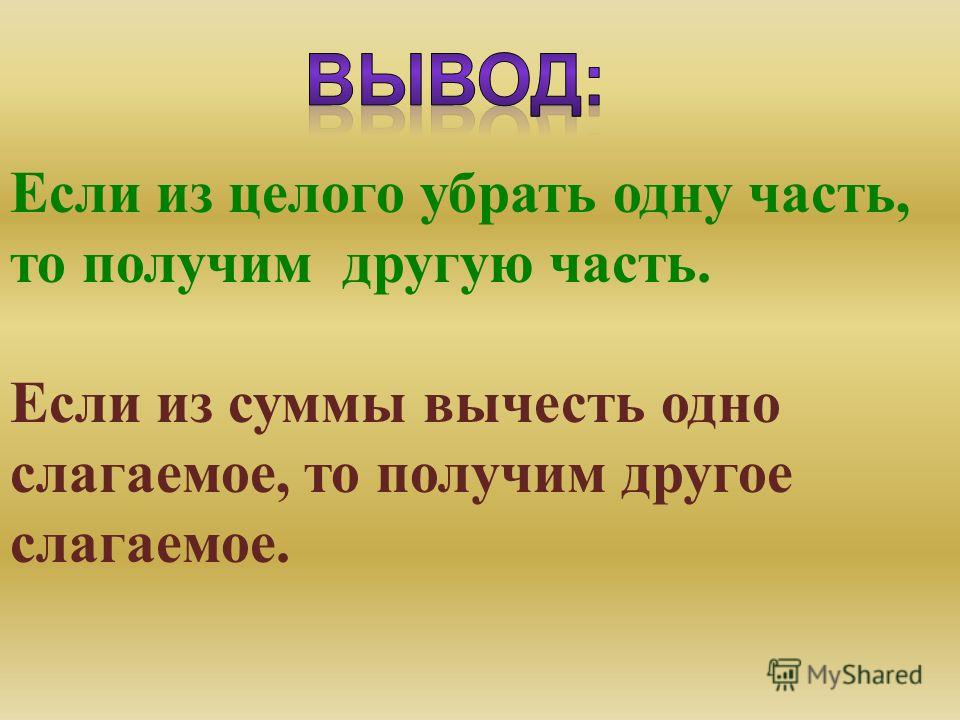 ВЫВОД:

Если из целого убрать одну часть, то получим другую часть.

Если из суммы вычесть одно слагаемое, то получим другое слагаемое.

MyShared